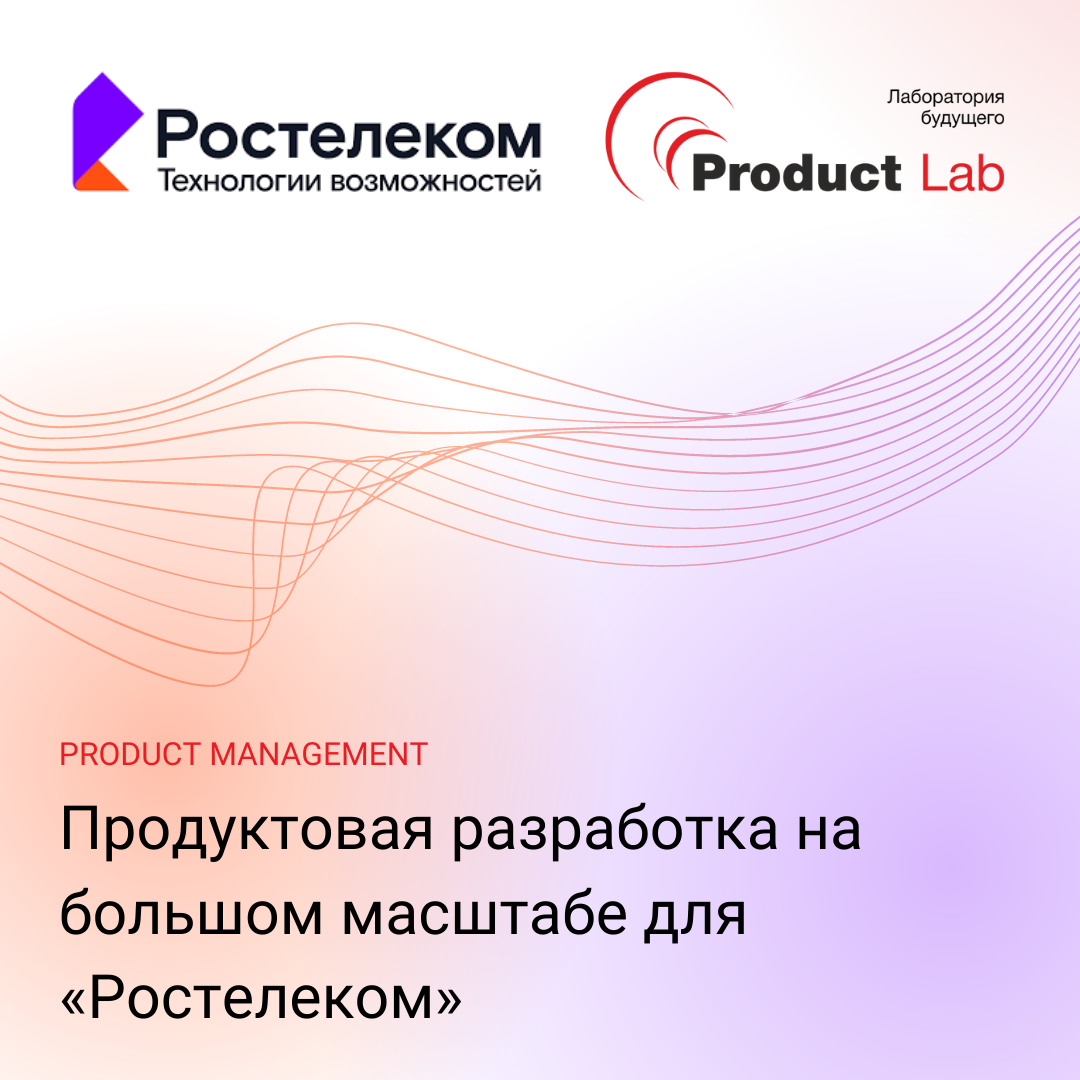 Ростелеком
Технологии возможностей

Лаборатория будущего
Product Lab

PRODUCT MANAGEMENT

Продуктовая разработка на большом масштабе для «Ростелеком»